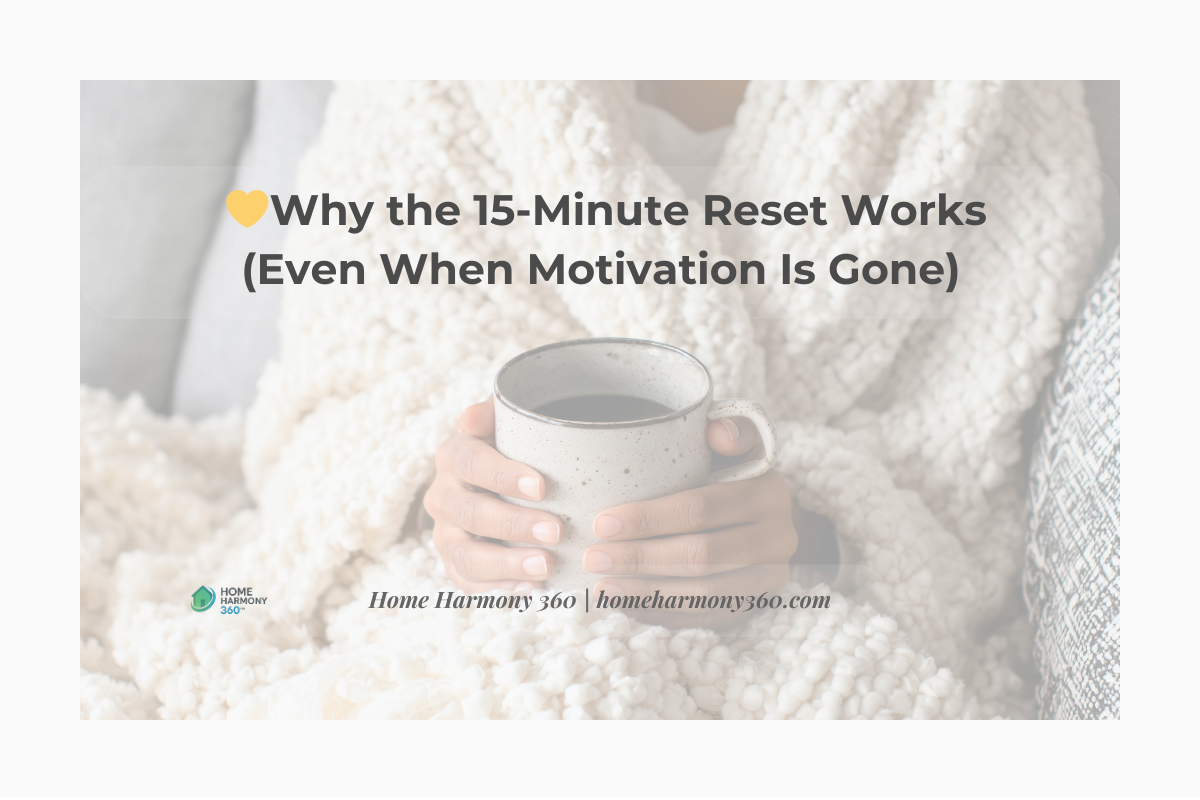 💛Why the 15-Minute Reset Works (Even When Motivation Is Gone)

HOME HARMONY 360™

Home Harmony 360 | homeharmony360.com